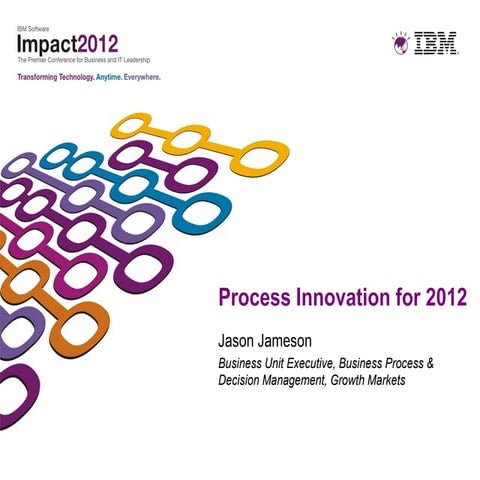 IBM Software
Impact2012
The Premier Conference for Business and IT Leadership
Transforming Technology. Anytime. Everywhere.

IBM

Process Innovation for 2012

Jason Jameson
Business Unit Executive, Business Process & Decision Management, Growth Markets